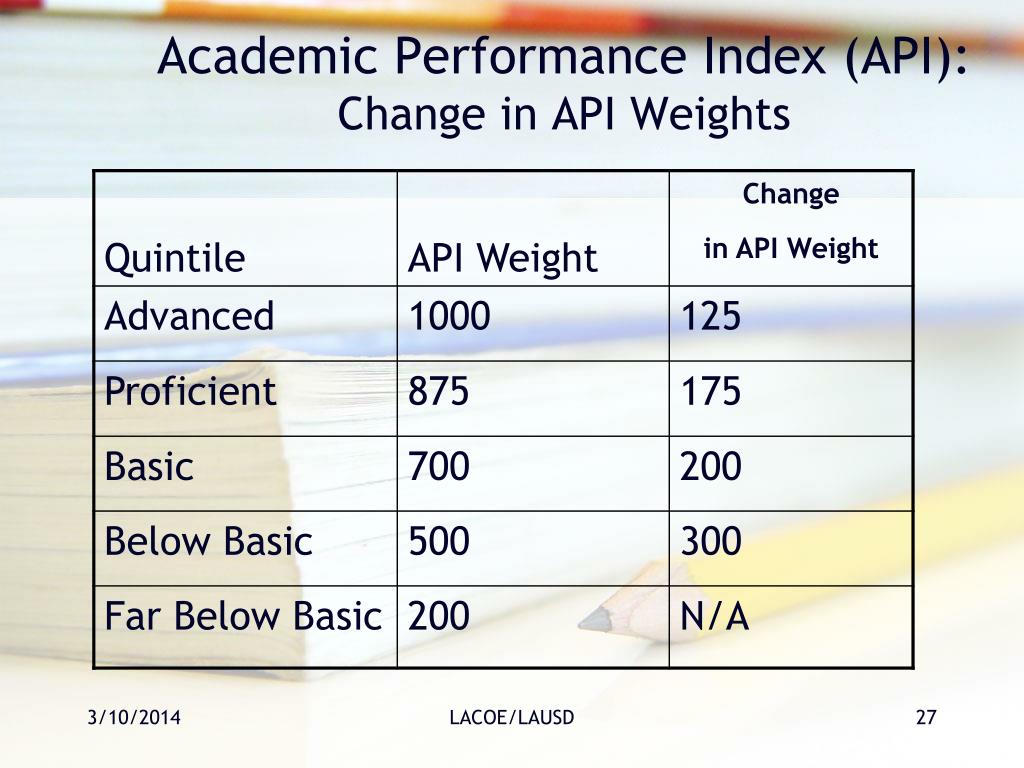 Academic Performance Index (API):
Change in API Weights

| Quintile | API Weight | Change in API Weight |
|---|---|---|
| Advanced | 1000 | 125 |
| Proficient | 875 | 175 |
| Basic | 700 | 200 |
| Below Basic | 500 | 300 |
| Far Below Basic | 200 | N/A |

3/10/2014
LACOE/LAUSD
27